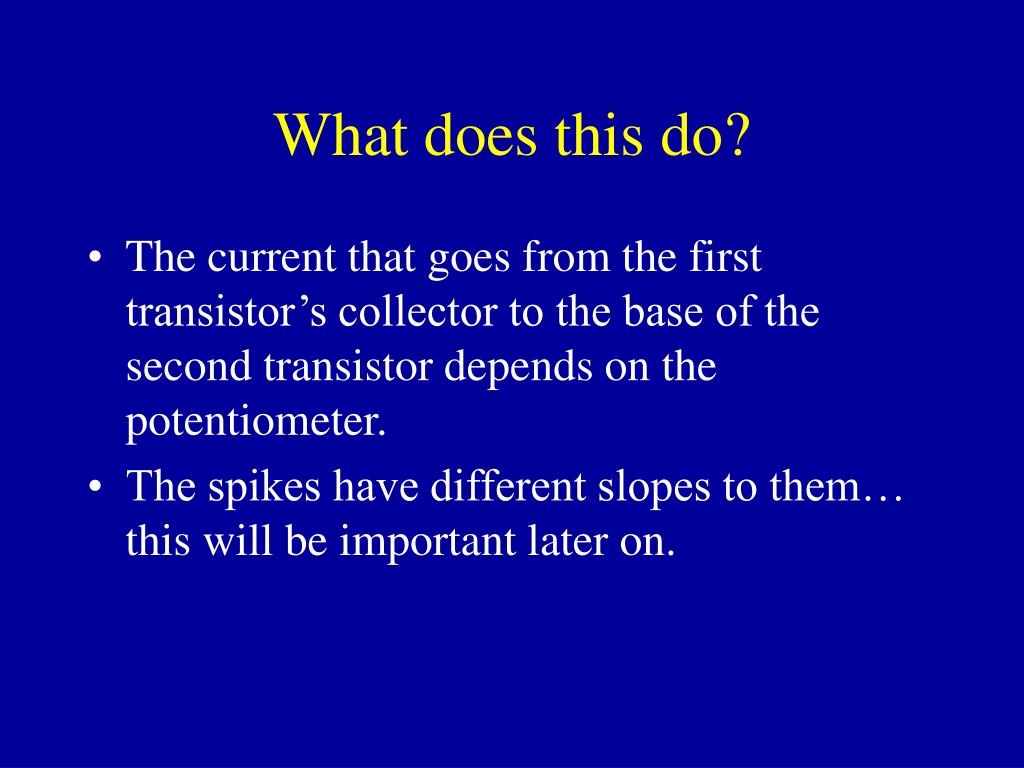 What does this do?

• The current that goes from the first transistor’s collector to the base of the second transistor depends on the potentiometer.
• The spikes have different slopes to them… this will be important later on.